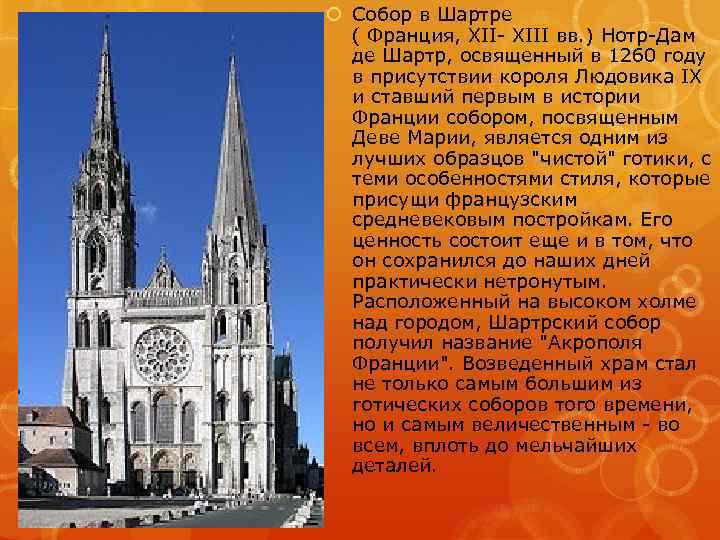 Собор в Шартре
( Франция, XII- XIII вв.) Нотр-Дам де Шартр, освященный в 1260 году в присутствии короля Людовика IX и ставший первым в истории Франции собором, посвященным Деве Марии, является одним из лучших образцов "чистой" готики, с теми особенностями стиля, которые присущи французским средневековым постройкам. Его ценность состоит еще и в том, что он сохранился до наших дней практически нетронутым. Расположенный на высоком холме над городом, Шартрский собор получил название "Акрополя Франции". Возведенный храм стал не только самым большим из готических соборов того времени, но и самым величественным - во всем, вплоть до мельчайших деталей.